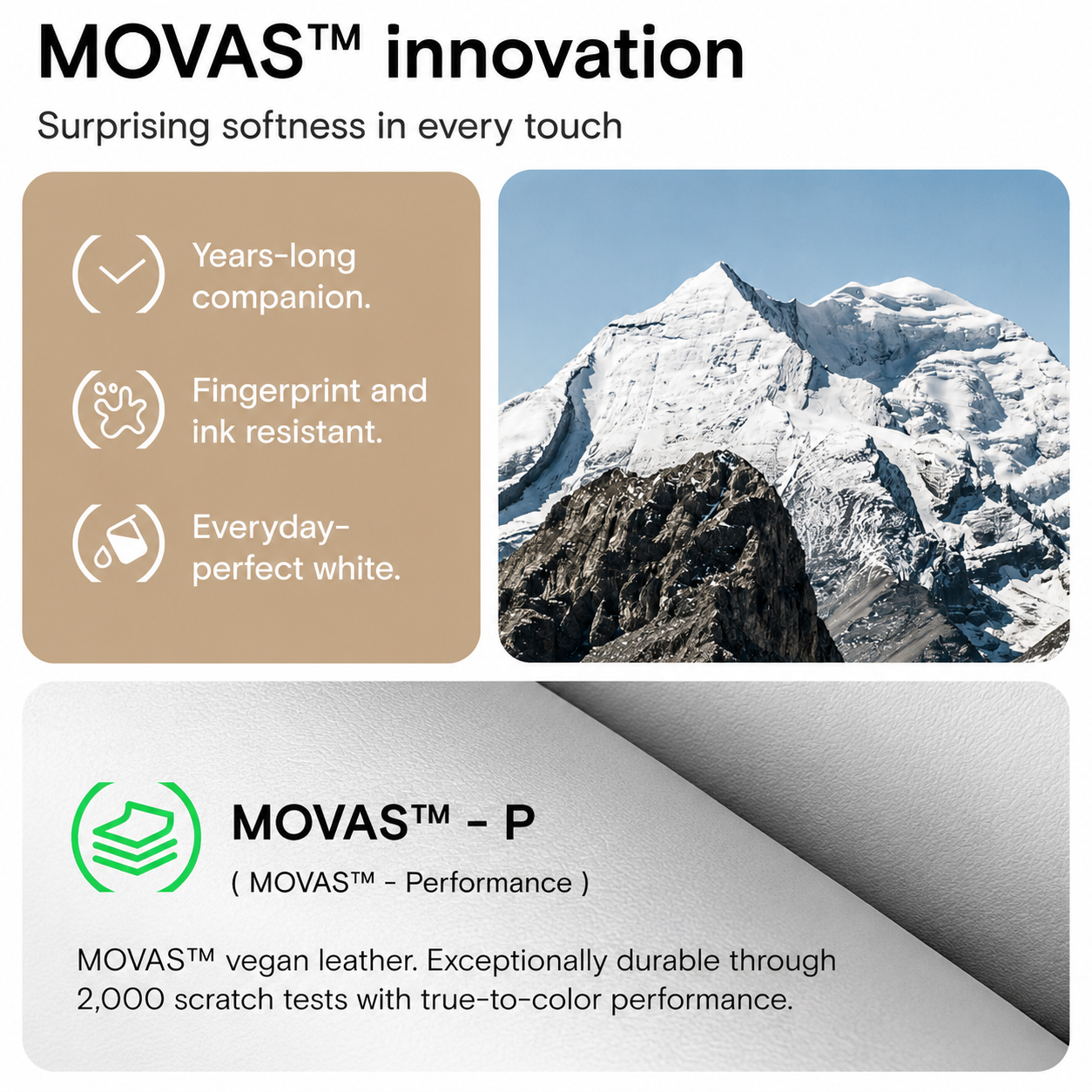 MOVAS™ innovation

Surprising softness in every touch

Years-long companion.

Fingerprint and ink resistant.

Everyday-perfect white.

MOVAS™ - P

( MOVAS™ - Performance )

MOVAS™ vegan leather. Exceptionally durable through 2,000 scratch tests with true-to-color performance.